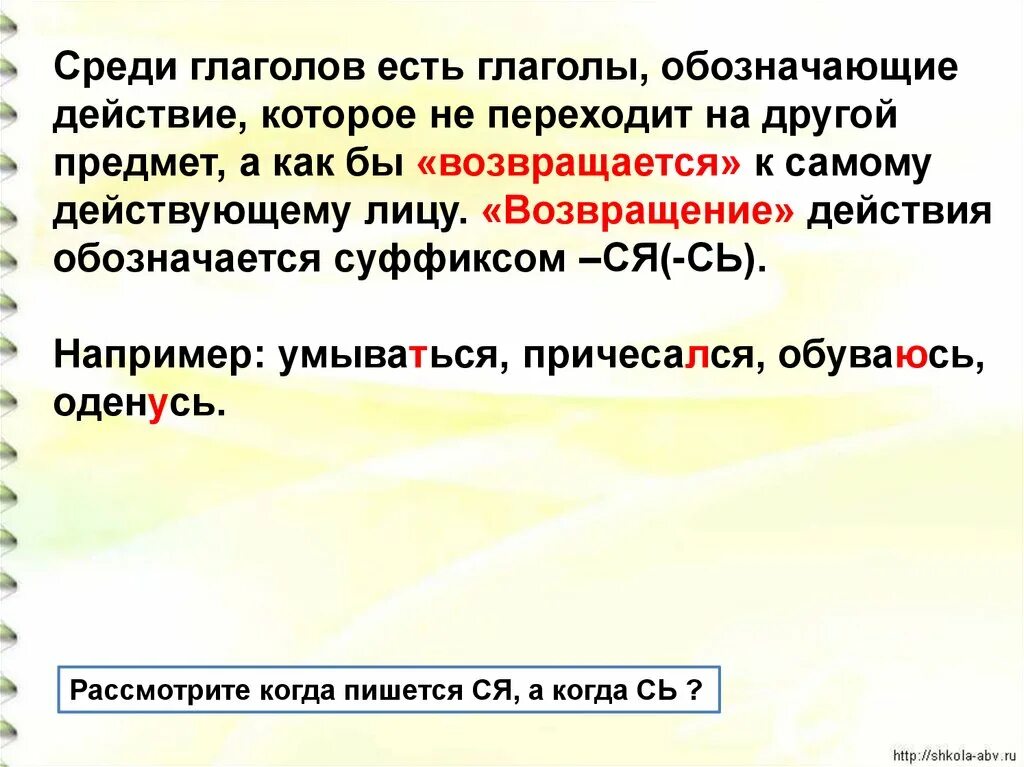 Среди глаголов есть глаголы, обозначающие действие, которое не переходит на другой предмет, а как бы «возвращается» к самому действующему лицу. «Возвращение» действия обозначается суффиксом –СЯ(-СЬ).

Например: умываться, причесался, обуваюсь, оденусь.

Рассмотрите когда пишется СЯ, а когда СЬ ?

http://shkola-abv.ru